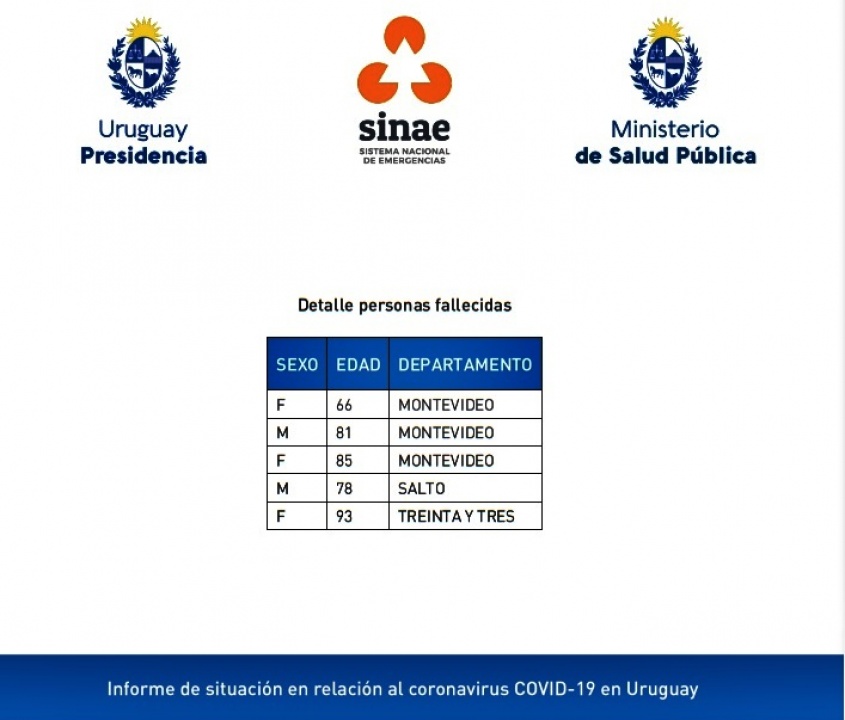 Uruguay
Presidencia

sinae
SISTEMA NACIONAL DE EMERGENCIAS

Ministerio
de Salud Pública

Detalle personas fallecidas

| SEXO | EDAD | DEPARTAMENTO |
|---|---|---|
| F | 66 | MONTEVIDEO |
| M | 81 | MONTEVIDEO |
| F | 85 | MONTEVIDEO |
| M | 78 | SALTO |
| F | 93 | TREINTA Y TRES |

Informe de situación en relación al coronavirus COVID-19 en Uruguay